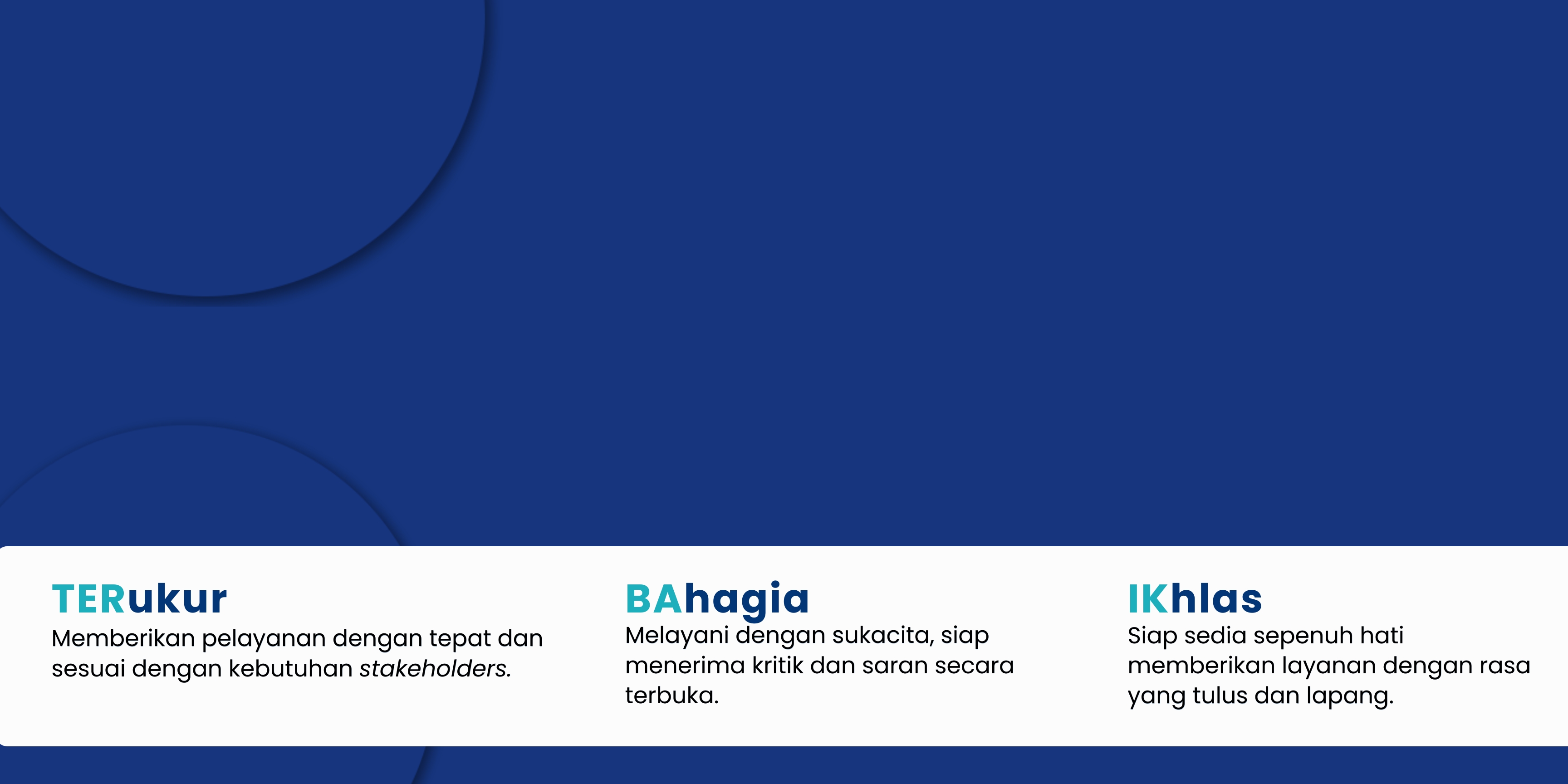 TERukur
Memberikan pelayanan dengan tepat dan sesuai dengan kebutuhan stakeholders.

BAhagia
Melayani dengan sukacita, siap menerima kritik dan saran secara terbuka.

IKhlas
Siap sedia sepenuh hati memberikan layanan dengan rasa yang tulus dan lapang.